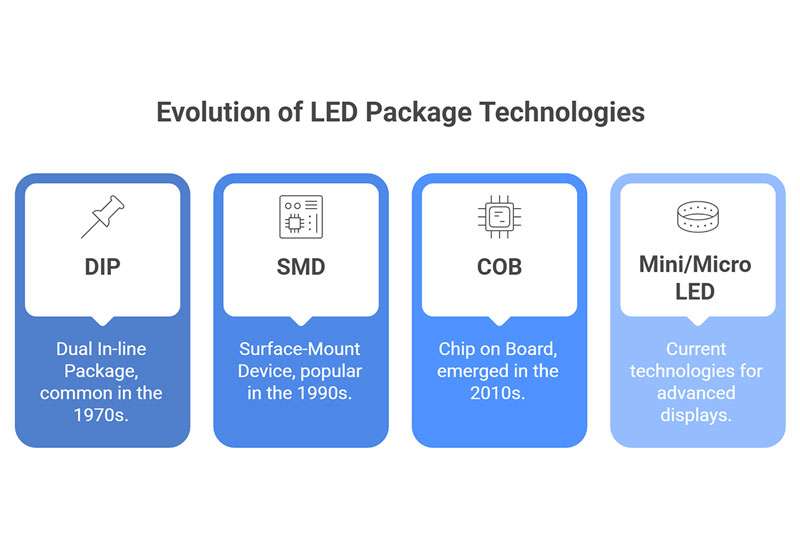 Evolution of LED Package Technologies

DIP

Dual In-line Package, common in the 1970s.

SMD

Surface-Mount Device, popular in the 1990s.

COB

Chip on Board, emerged in the 2010s.

Mini/Micro LED

Current technologies for advanced displays.